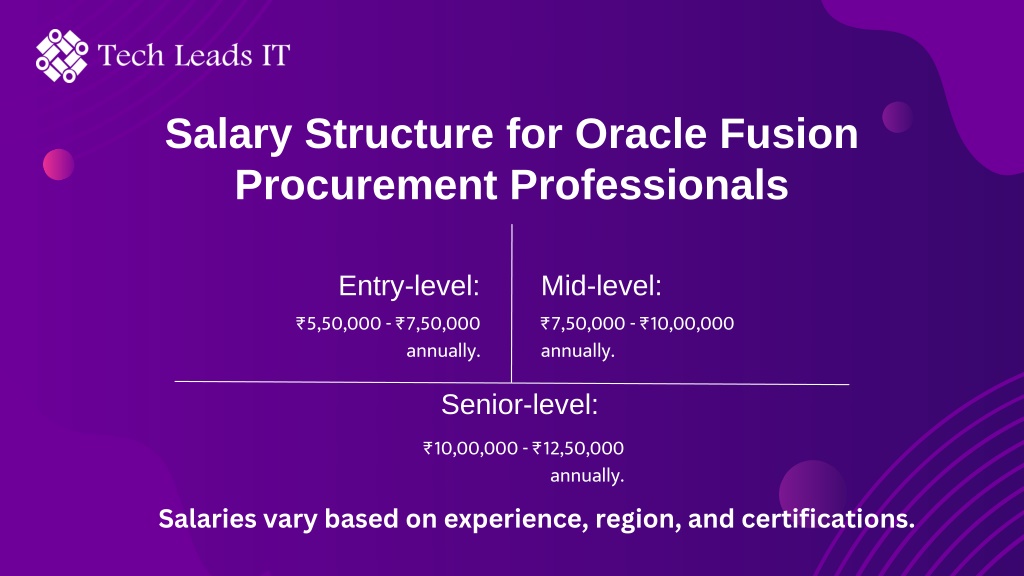 Tech Leads IT

Salary Structure for Oracle Fusion Procurement Professionals

Entry-level:
₹5,50,000 - ₹7,50,000 annually.

Mid-level:
₹7,50,000 - ₹10,00,000 annually.

Senior-level:
₹10,00,000 - ₹12,50,000 annually.

Salaries vary based on experience, region, and certifications.